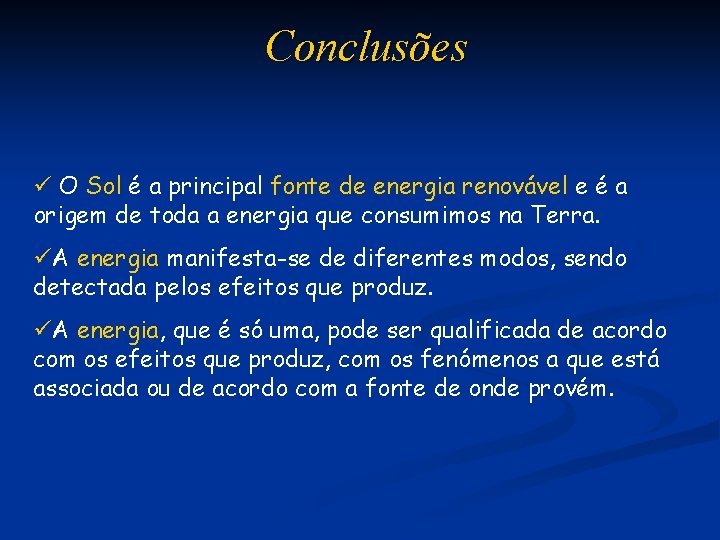 Conclusões

✓ O Sol é a principal fonte de energia renovável e é a origem de toda a energia que consumimos na Terra.

✓A energia manifesta-se de diferentes modos, sendo detectada pelos efeitos que produz.

✓A energia, que é só uma, pode ser qualificada de acordo com os efeitos que produz, com os fenómenos a que está associada ou de acordo com a fonte de onde provém.